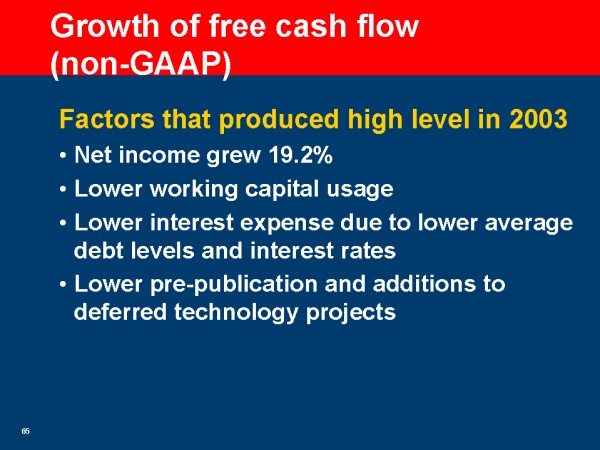 Growth of free cash flow (non-GAAP)

Factors that produced high level in 2003

• Net income grew 19.2%
• Lower working capital usage
• Lower interest expense due to lower average debt levels and interest rates
• Lower pre-publication and additions to deferred technology projects

65